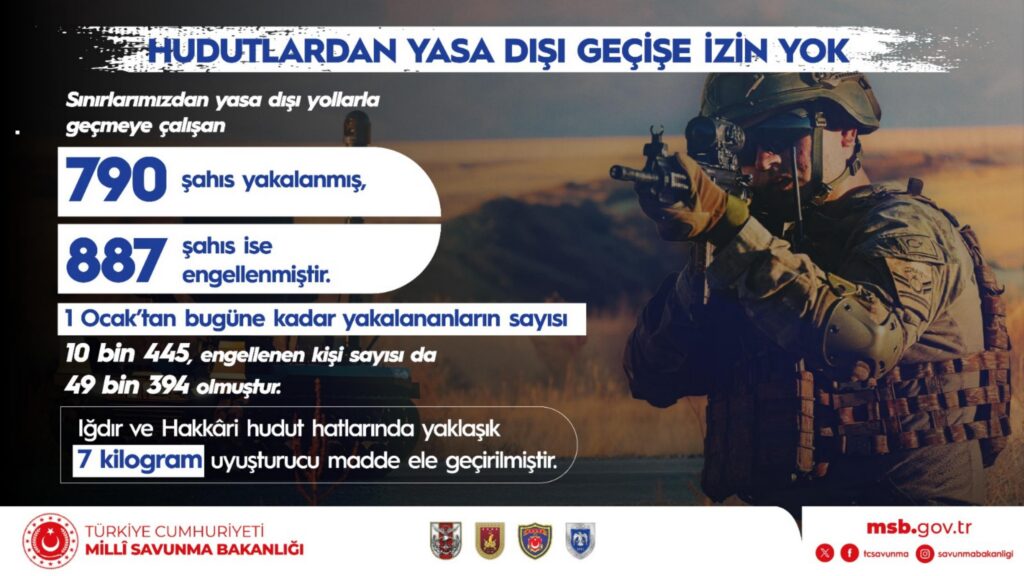 HUDUTLARDAN YASA DIŞI GEÇİŞE İZİN YOK

Sınırlarımızdan yasa dışı yollarla geçmeye çalışan

790 şahıs yakalanmış,

887 şahıs ise engellenmiştir.

1 Ocak'tan bugüne kadar yakalananların sayısı

10 bin 445, engellenen kişi sayısı da 49 bin 394 olmuştur.

Iğdır ve Hakkâri hudut hatlarında yaklaşık 7 kilogram uyuşturucu madde ele geçirilmiştir.

TÜRKİYE CUMHURİYETİ
MİLLÎ SAVUNMA BAKANLIĞI

msb.gov.tr
tcsavunma
savunmabakanligi